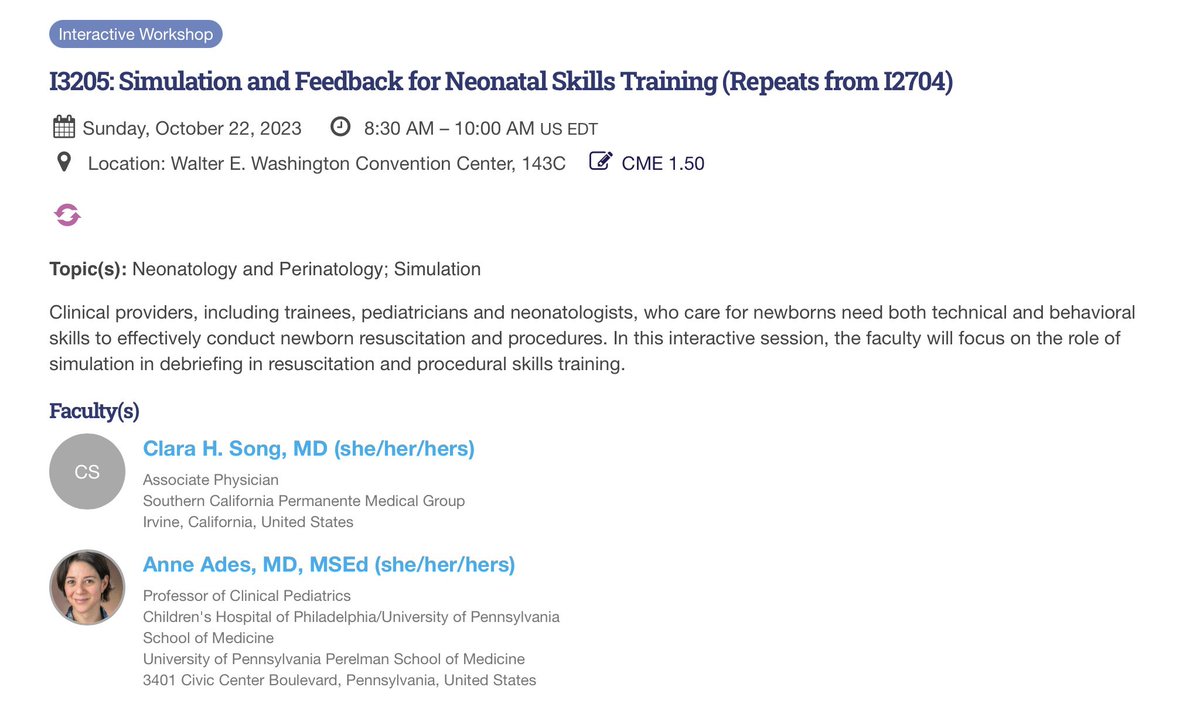 Interactive Workshop

I3205: Simulation and Feedback for Neonatal Skills Training (Repeats from I2704)

Sunday, October 22, 2023 8:30 AM – 10:00 AM US EDT

Location: Walter E. Washington Convention Center, 143C CME 1.50

Topic(s): Neonatology and Perinatology; Simulation

Clinical providers, including trainees, pediatricians and neonatologists, who care for newborns need both technical and behavioral skills to effectively conduct newborn resuscitation and procedures. In this interactive session, the faculty will focus on the role of simulation in debriefing in resuscitation and procedural skills training.

Faculty(s)

CS

Clara H. Song, MD (she/her/hers)
Associate Physician
Southern California Permanente Medical Group
Irvine, California, United States

Anne Ades, MD, MSEd (she/her/hers)
Professor of Clinical Pediatrics
Children's Hospital of Philadelphia/University of Pennsylvania School of Medicine
University of Pennsylvania Perelman School of Medicine
3401 Civic Center Boulevard, Pennsylvania, United States